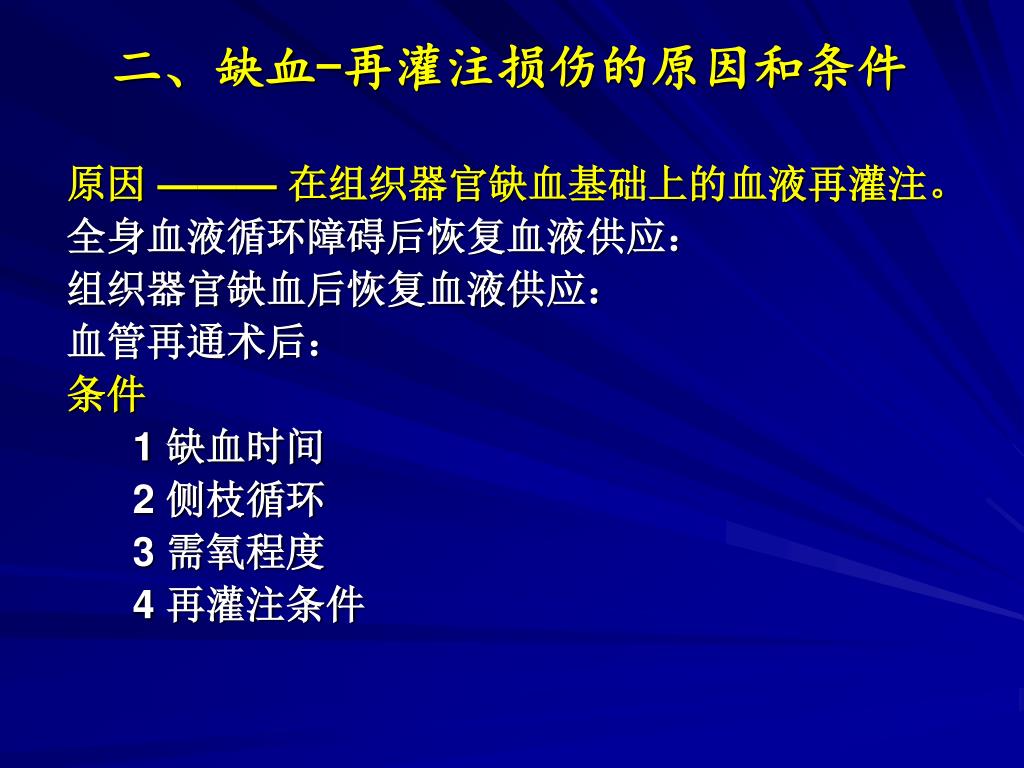 二、缺血-再灌注损伤的原因和条件

原因 ——— 在组织器官缺血基础上的血液再灌注。
全身血液循环障碍后恢复血液供应：
组织器官缺血后恢复血液供应：
血管再通术后：
条件
1 缺血时间
2 侧枝循环
3 需氧程度
4 再灌注条件